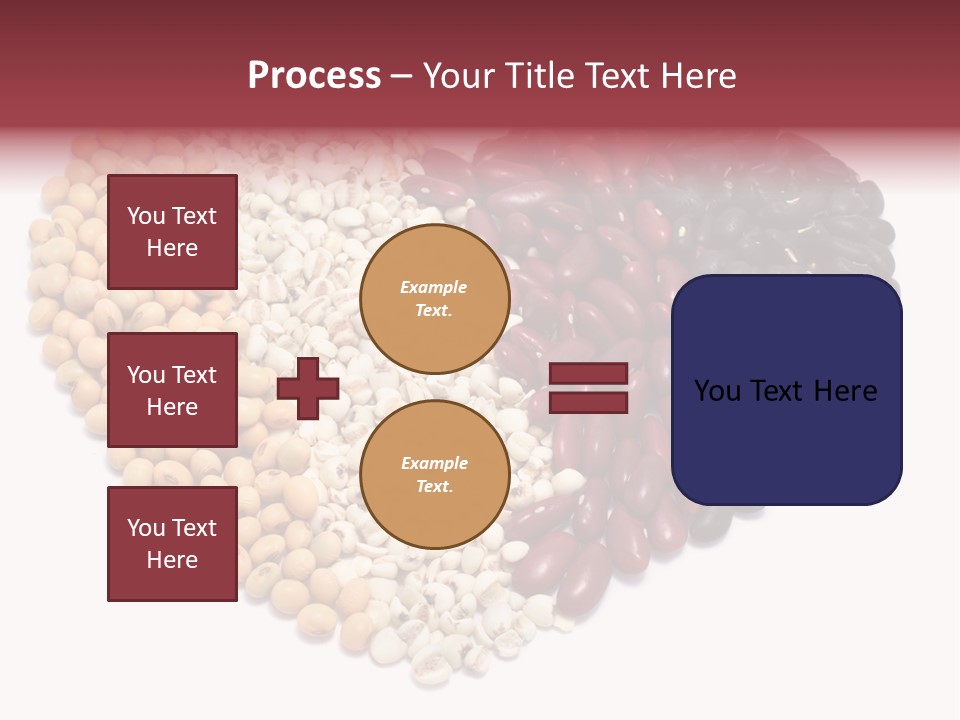 Process – Your Title Text Here

You Text Here

You Text Here

You Text Here

Example Text.

Example Text.

You Text Here